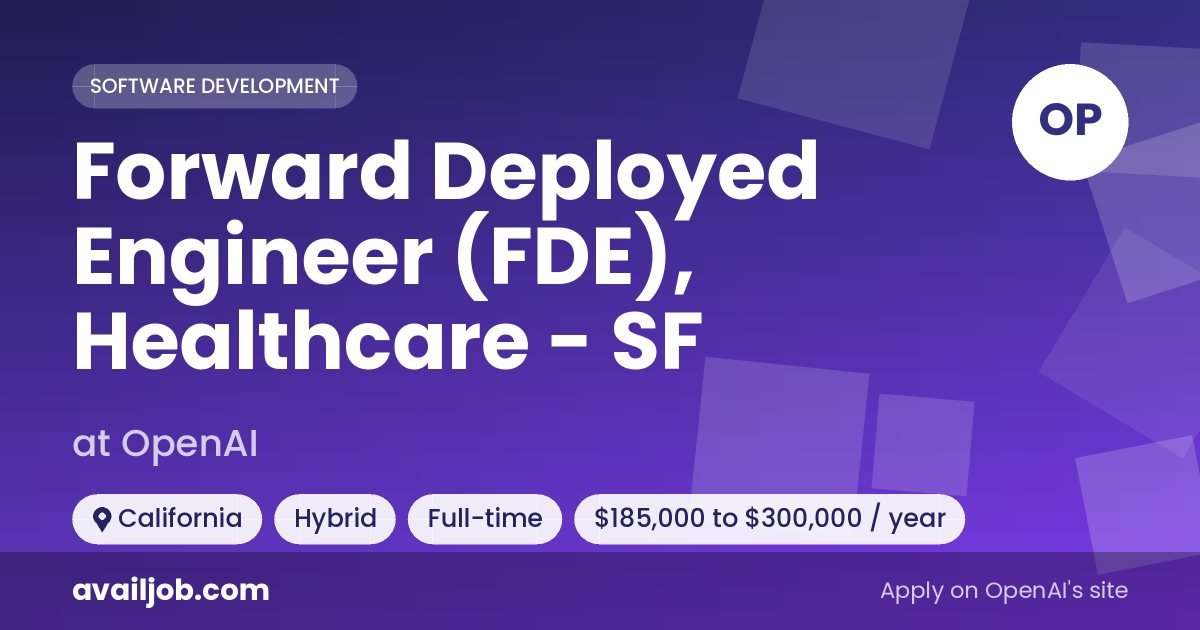 SOFTWARE DEVELOPMENT

OP

Forward Deployed Engineer (FDE), Healthcare - SF

at OpenAI

California

Hybrid

Full-time

\$185,000 to \$300,000 / year

availjob.com

Apply on OpenAI's site